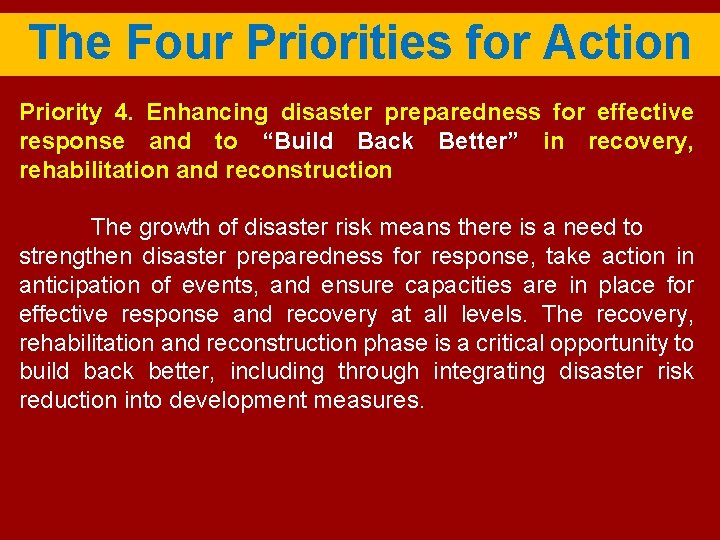 The Four Priorities for Action

Priority 4. Enhancing disaster preparedness for effective response and to “Build Back Better” in recovery, rehabilitation and reconstruction

The growth of disaster risk means there is a need to strengthen disaster preparedness for response, take action in anticipation of events, and ensure capacities are in place for effective response and recovery at all levels. The recovery, rehabilitation and reconstruction phase is a critical opportunity to build back better, including through integrating disaster risk reduction into development measures.